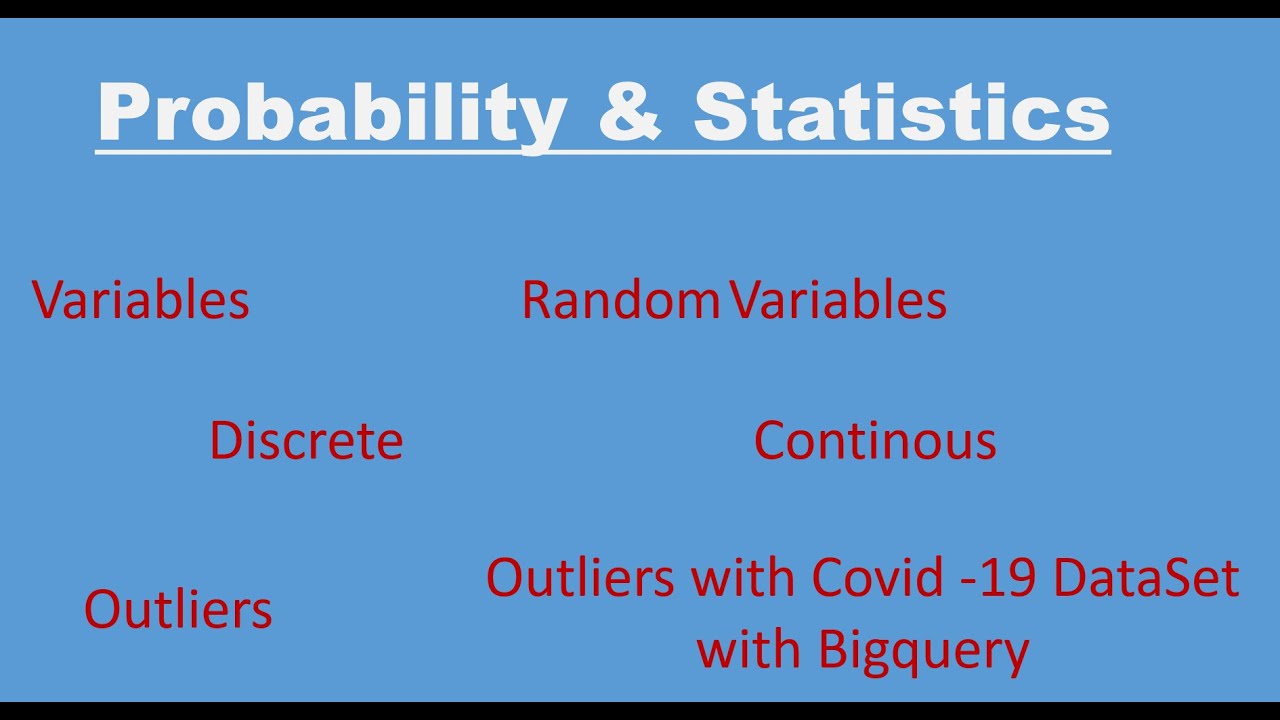 Probability & Statistics

Variables

Random Variables

Discrete

Continous

Outliers

Outliers with Covid -19 DataSet with Bigquery